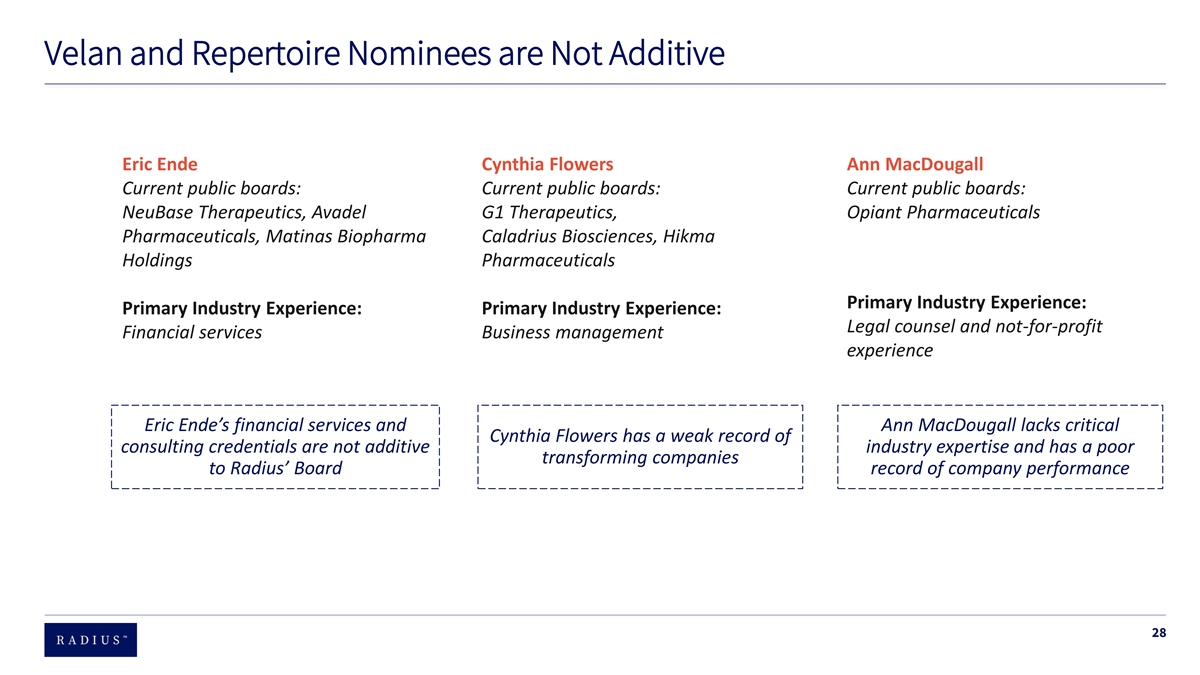 Velan and Repertoire Nominees are Not Additive

Eric Ende
Current public boards:
NeuBase Therapeutics, Avadel Pharmaceuticals, Matinas Biopharma Holdings

Primary Industry Experience:
Financial services

Eric Ende's financial services and consulting credentials are not additive to Radius' Board

Cynthia Flowers
Current public boards:
G1 Therapeutics, Caladrius Biosciences, Hikma Pharmaceuticals

Primary Industry Experience:
Business management

Cynthia Flowers has a weak record of transforming companies

Ann MacDougall
Current public boards:
Opiant Pharmaceuticals

Primary Industry Experience:
Legal counsel and not-for-profit experience

Ann MacDougall lacks critical industry expertise and has a poor record of company performance

RADIUS™

28